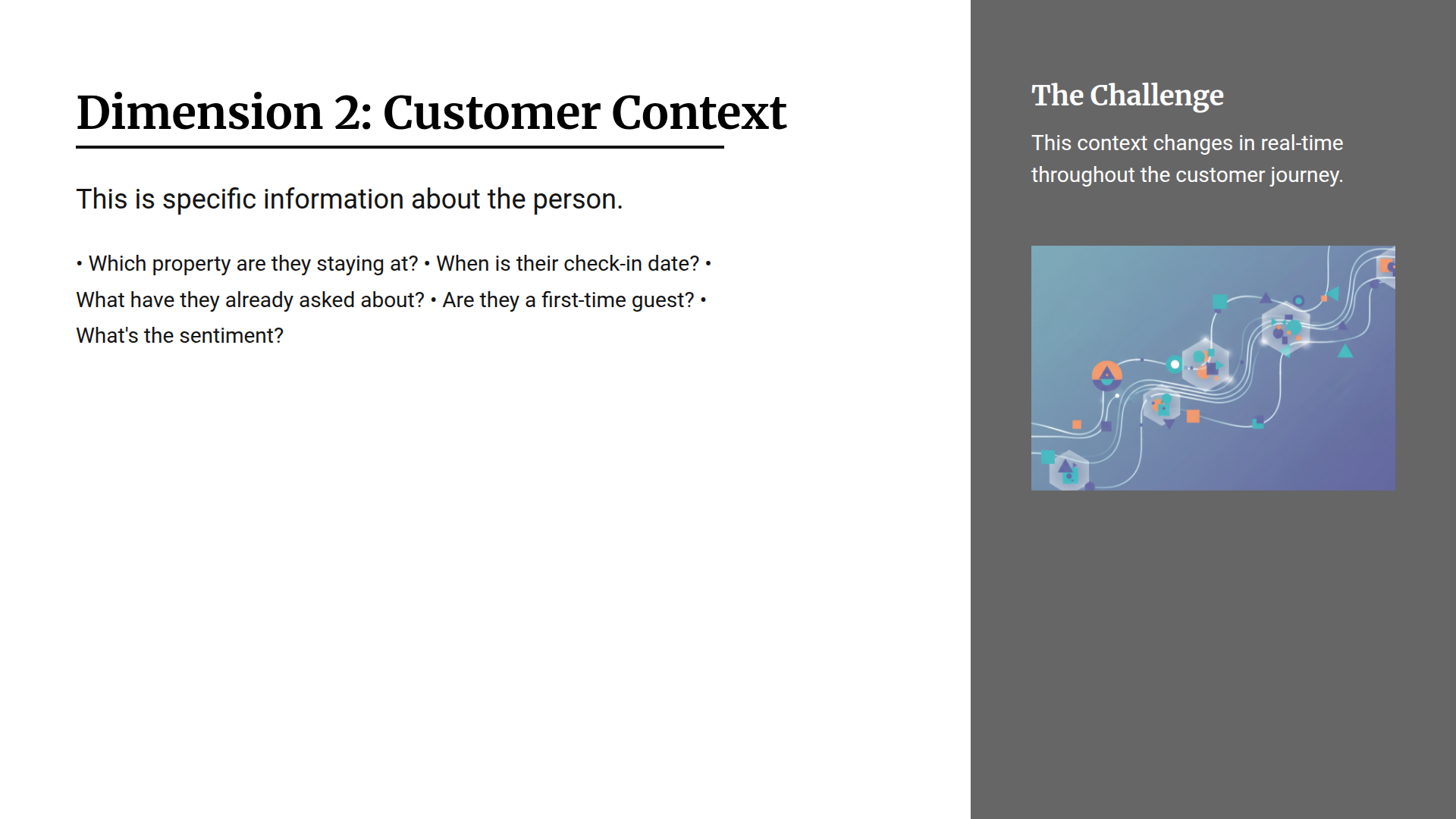 Dimension 2: Customer Context

This is specific information about the person.

• Which property are they staying at? • When is their check-in date? • What have they already asked about? • Are they a first-time guest? • What's the sentiment?

The Challenge

This context changes in real-time throughout the customer journey.